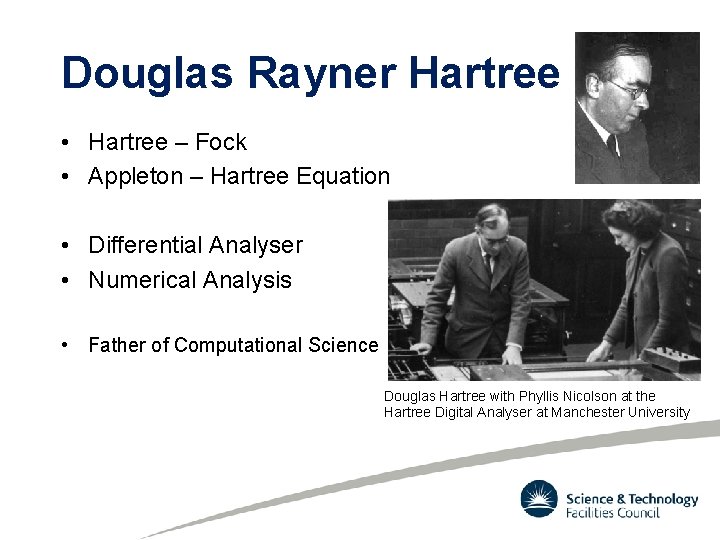 Douglas Rayner Hartree

• Hartree – Fock
• Appleton – Hartree Equation

• Differential Analyser
• Numerical Analysis

• Father of Computational Science

Douglas Hartree with Phyllis Nicolson at the Hartree Digital Analyser at Manchester University

Science & Technology
Facilities Council